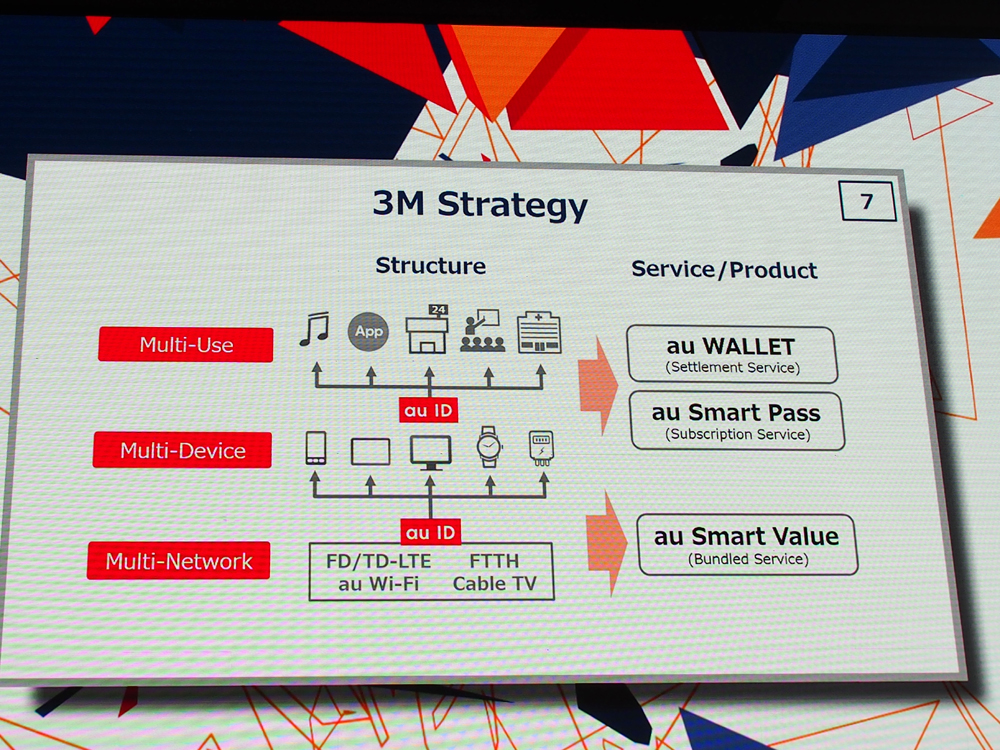 3M Strategy

7

Structure

Service/Product

Multi-Use

App

24

au ID

Multi-Device

au ID

Multi-Network

FD/TD-LTE FTTH
au Wi-Fi Cable TV

au WALLET
(Settlement Service)

au Smart Pass
(Subscription Service)

au Smart Value
(Bundled Service)